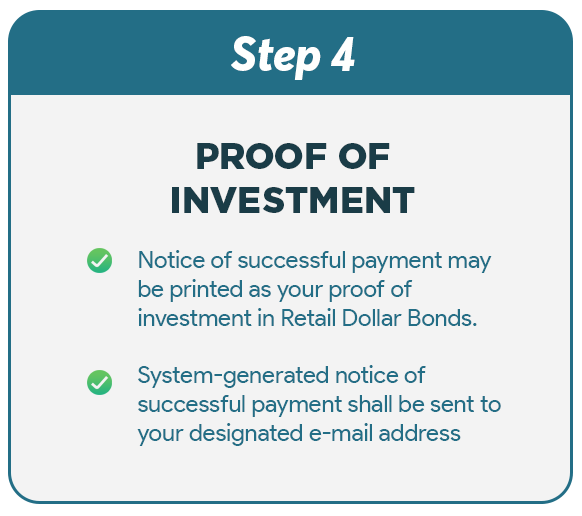 Step 4

PROOF OF INVESTMENT

Notice of successful payment may be printed as your proof of investment in Retail Dollar Bonds.

System-generated notice of successful payment shall be sent to your designated e-mail address